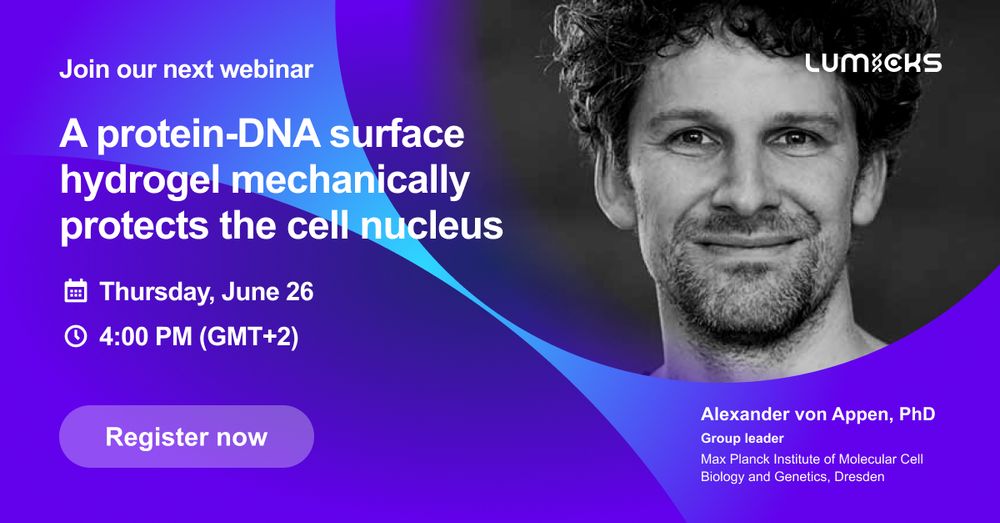 Join our next webinar

LUMICKS

A protein-DNA surface hydrogel mechanically protects the cell nucleus

Thursday, June 26

4:00 PM (GMT+2)

Register now

Alexander von Appen, PhD
Group leader
Max Planck Institute of Molecular Cell Biology and Genetics, Dresden